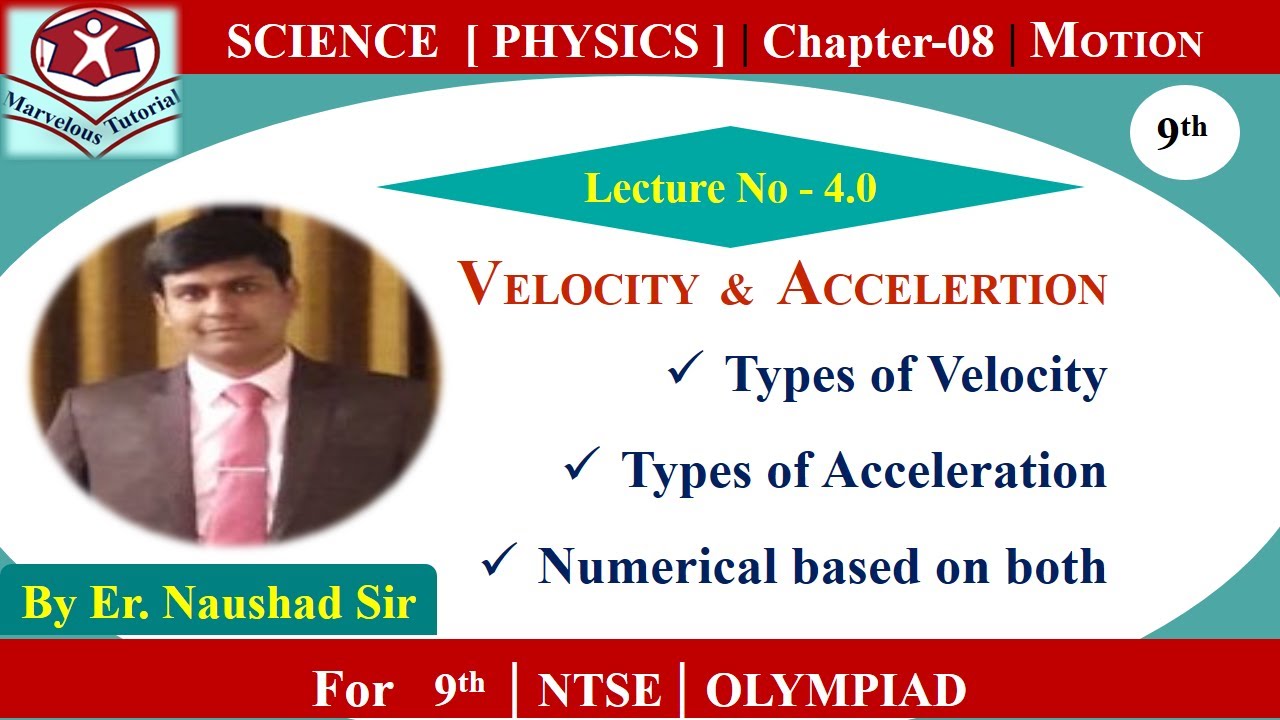 Marvelous Tutorial

SCIENCE [ PHYSICS ] | Chapter-08 | MOTION

9th

Lecture No - 4.0

VELOCITY & ACCELERTION

✓ Types of Velocity

✓ Types of Acceleration

✓ Numerical based on both

By Er. Naushad Sir

For 9th | NTSE | OLYMPIAD